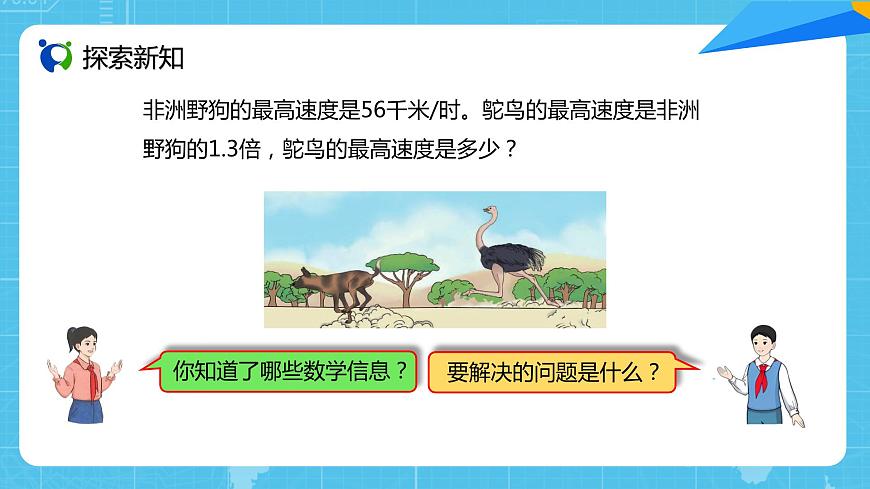 探索新知

非洲野狗的最高速度是56千米/时。鸵鸟的最高速度是非洲野狗的1.3倍，鸵鸟的最高速度是多少？

你知道了哪些数学信息？

要解决的问题是什么？